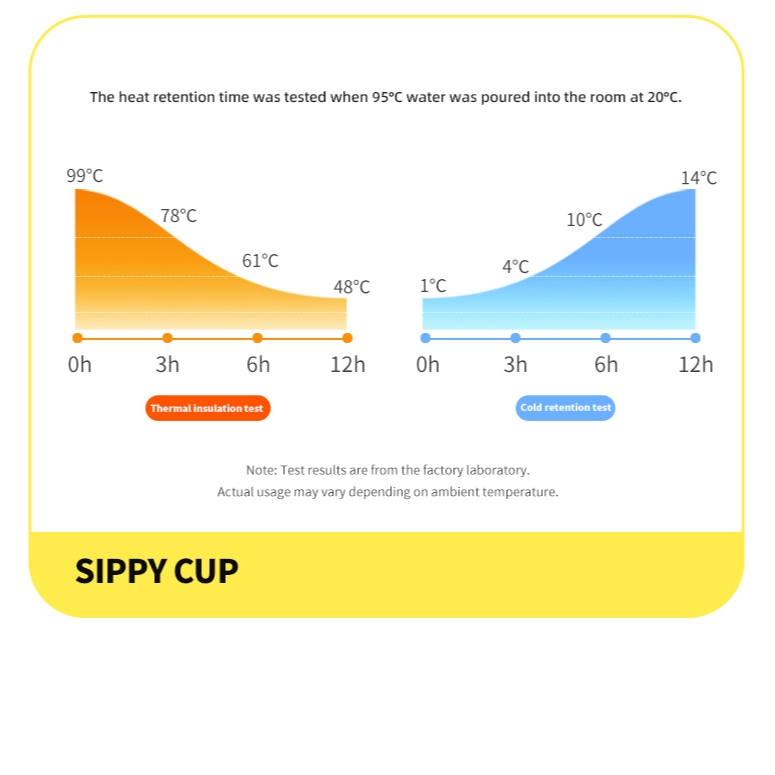 The heat retention time was tested when 95°C water was poured into the room at 20°C.

99°C
78°C
61°C
48°C
0h
3h
6h
12h

Thermal insulation test

1°C
4°C
10°C
14°C
0h
3h
6h
12h

Cold retention test

Note: Test results are from the factory laboratory.
Actual usage may vary depending on ambient temperature.

SIPPY CUP